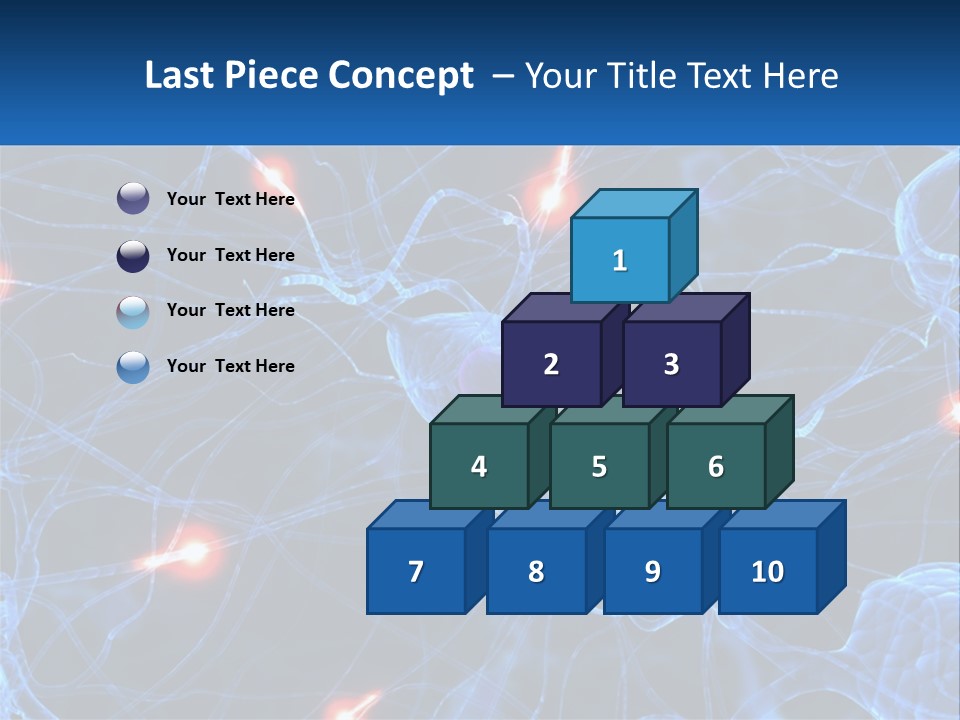 Last Piece Concept – Your Title Text Here

Your Text Here

Your Text Here

Your Text Here

Your Text Here

1

2

3

4

5

6

7

8

9

10